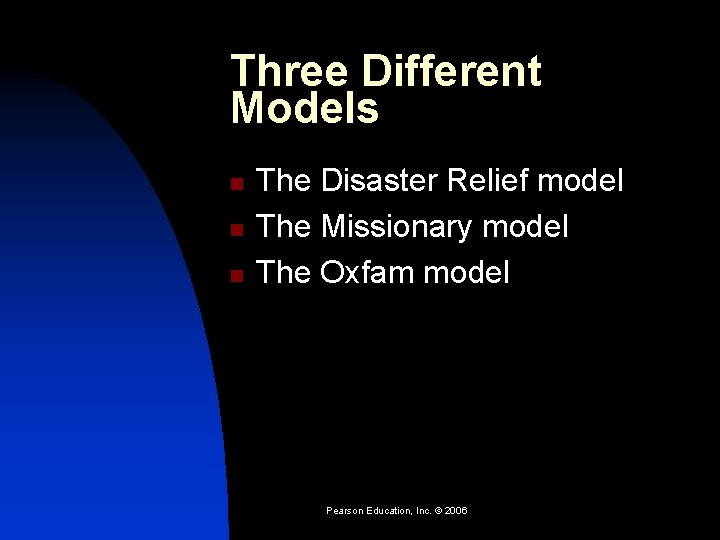 Three Different Models

- The Disaster Relief model
- The Missionary model
- The Oxfam model

Pearson Education, Inc. © 2006